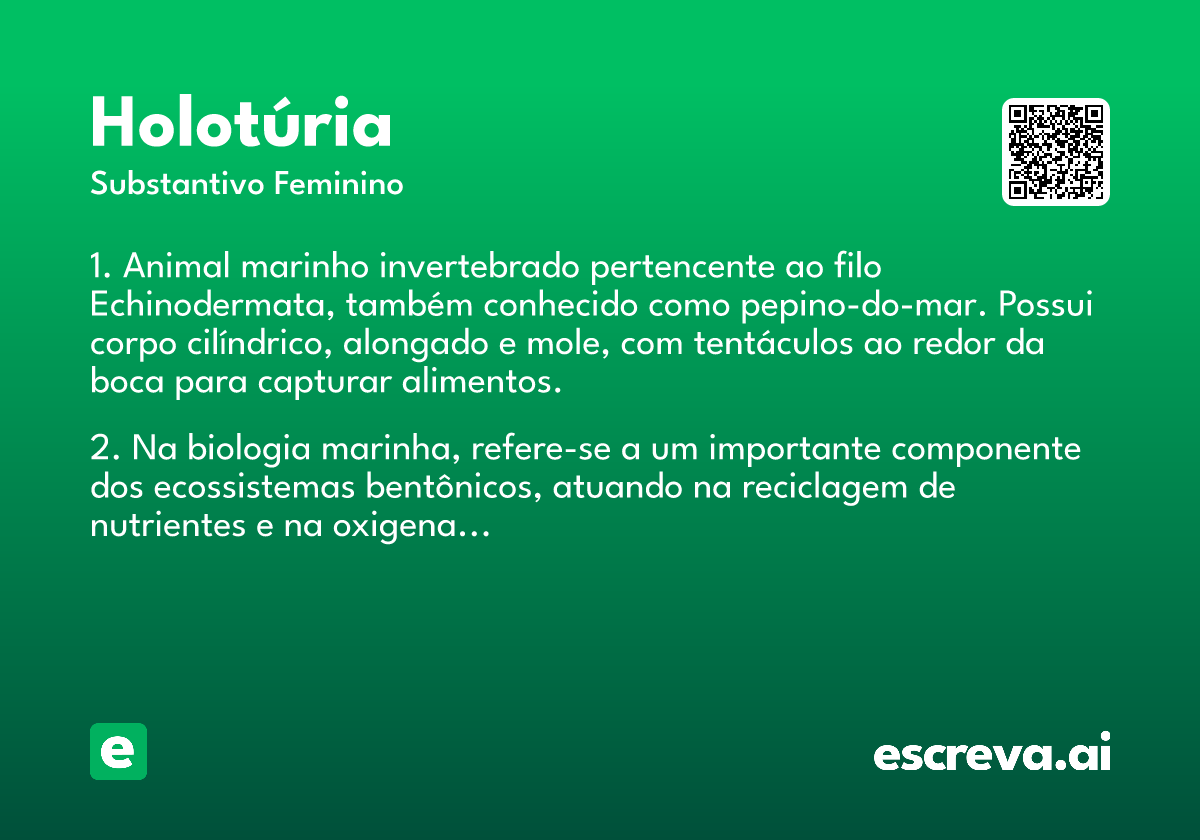 Holotúria

Substantivo Feminino

1. Animal marinho invertebrado pertencente ao filo Echinodermata, também conhecido como pepino-do-mar. Possui corpo cilíndrico, alongado e mole, com tentáculos ao redor da boca para capturar alimentos.

2. Na biologia marinha, refere-se a um importante componente dos ecossistemas bentônicos, atuando na reciclagem de nutrientes e na oxigena...

e

escreva.ai